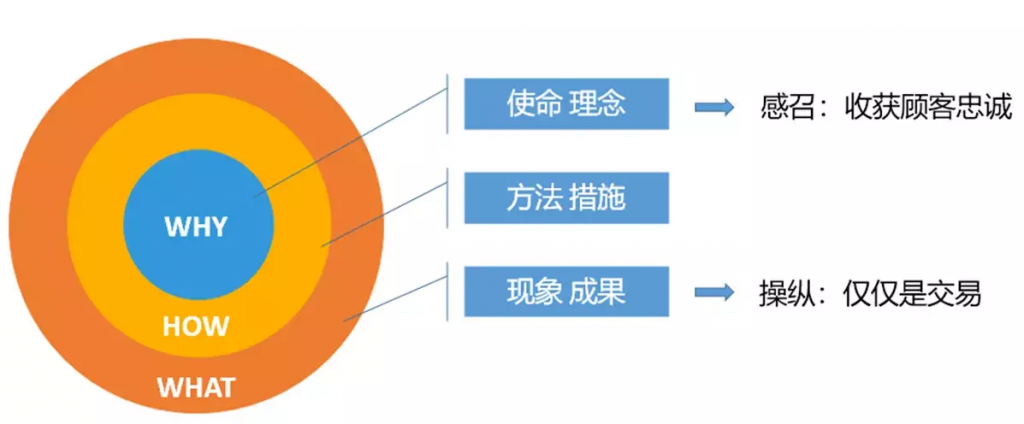 WHY

HOW

WHAT

使命 理念

感召：收获顾客忠诚

方法 措施

现象 成果

操纵：仅仅是交易